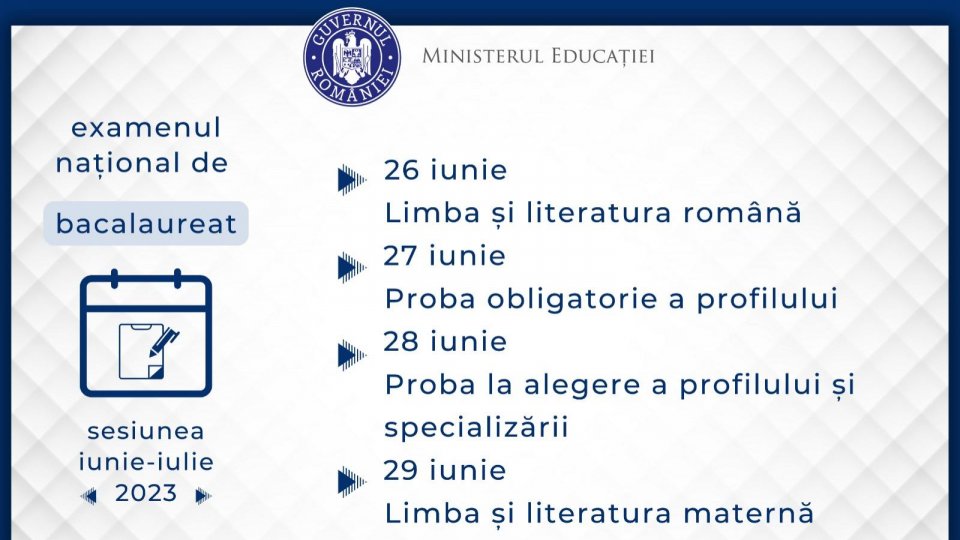 GUVERNUL ROMÂNIEI

MINISTERUL EDUCAȚIEI

examenul național de

bacalaureat

sesiunea iunie-iulie 2023

26 iunie
Limba și literatura română

27 iunie
Proba obligatorie a profilului

28 iunie
Proba la alegere a profilului și specializării

29 iunie
Limba și literatura maternă